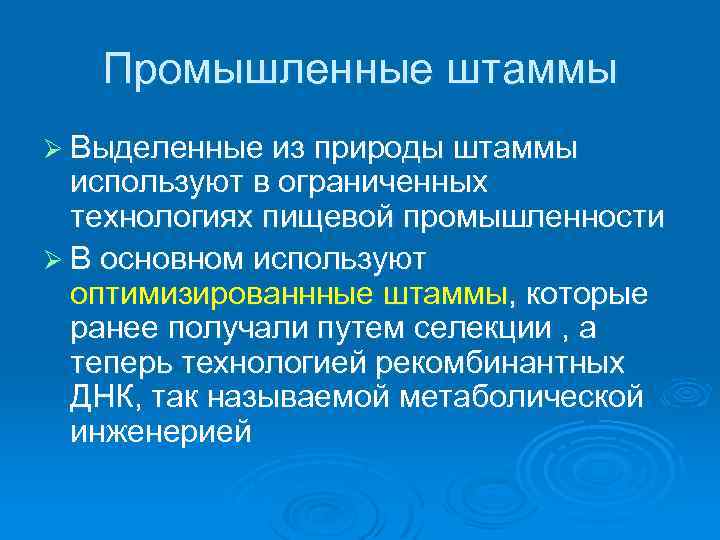 Промышленные штаммы

➢ Выделенные из природы штаммы используют в ограниченных технологиях пищевой промышленности

➢ В основном используют оптимизированнные штаммы, которые ранее получали путем селекции , а теперь технологией рекомбинантных ДНК, так называемой метаболической инженерией